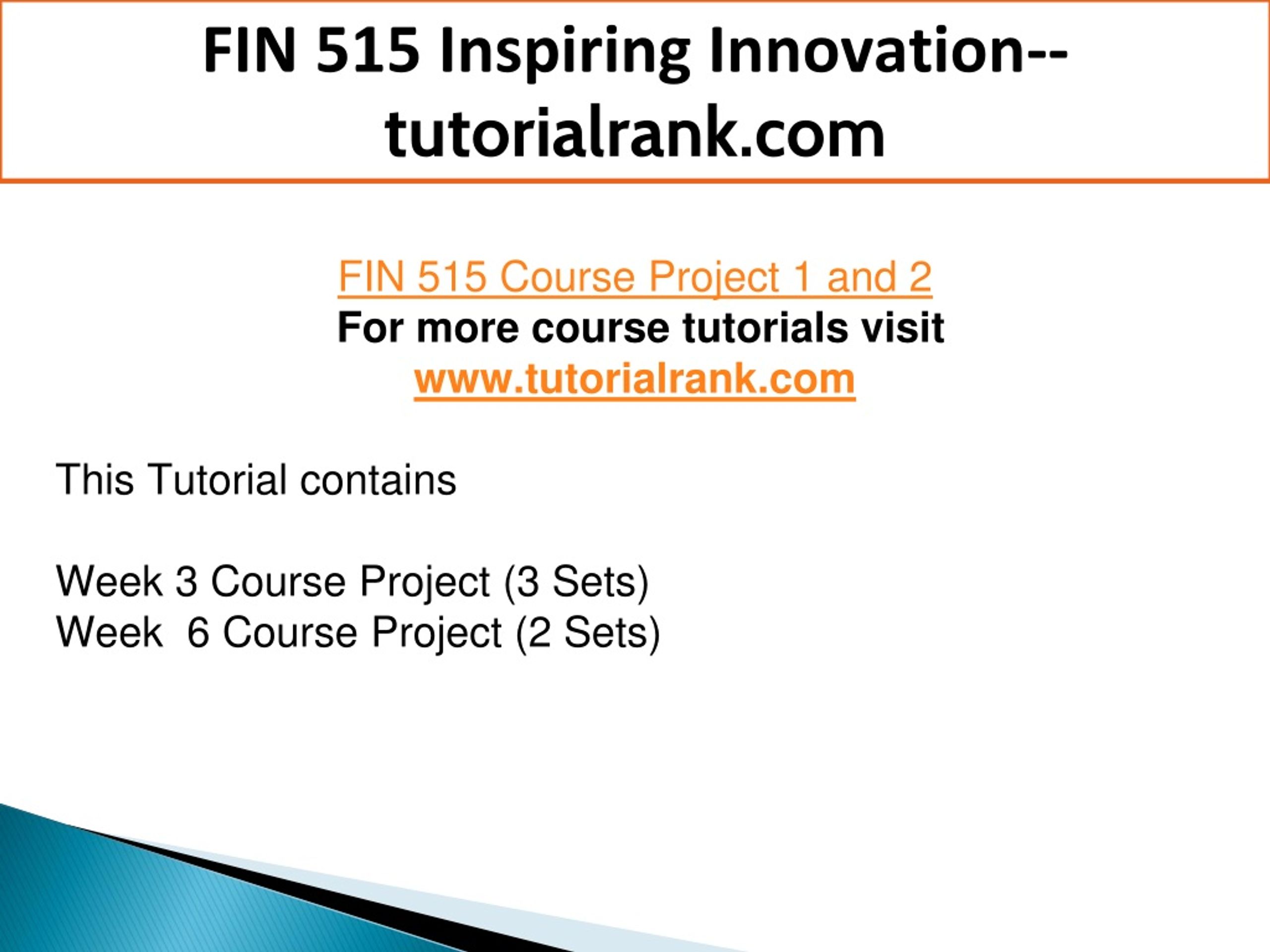 FIN 515 Inspiring Innovation--tutorialrank.com

FIN 515 Course Project 1 and 2
For more course tutorials visit
www.tutorialrank.com

This Tutorial contains

Week 3 Course Project (3 Sets)
Week 6 Course Project (2 Sets)